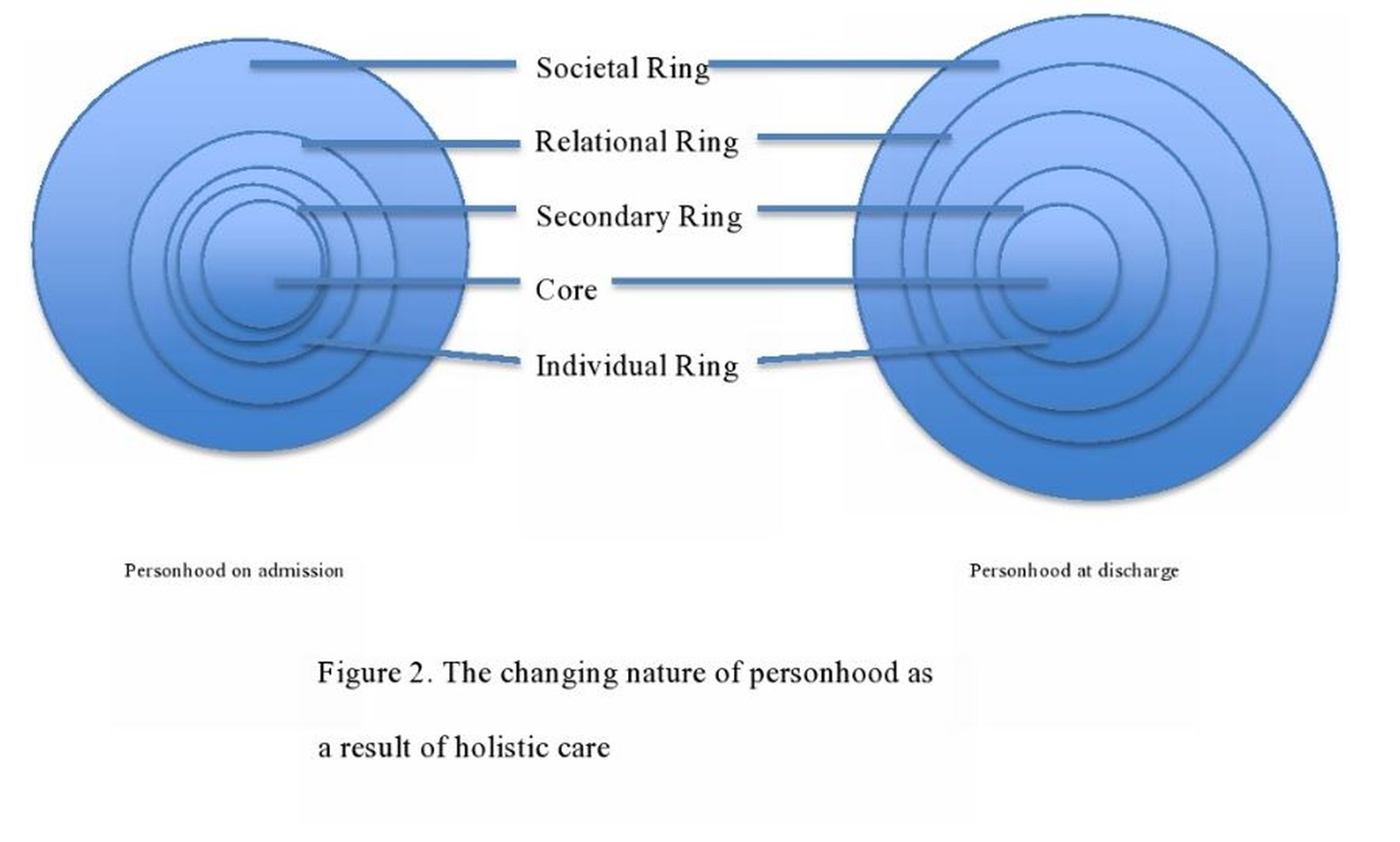 Societal Ring

Relational Ring

Secondary Ring

Core

Individual Ring

Personhood on admission

Personhood at discharge

Figure 2. The changing nature of personhood as a result of holistic care